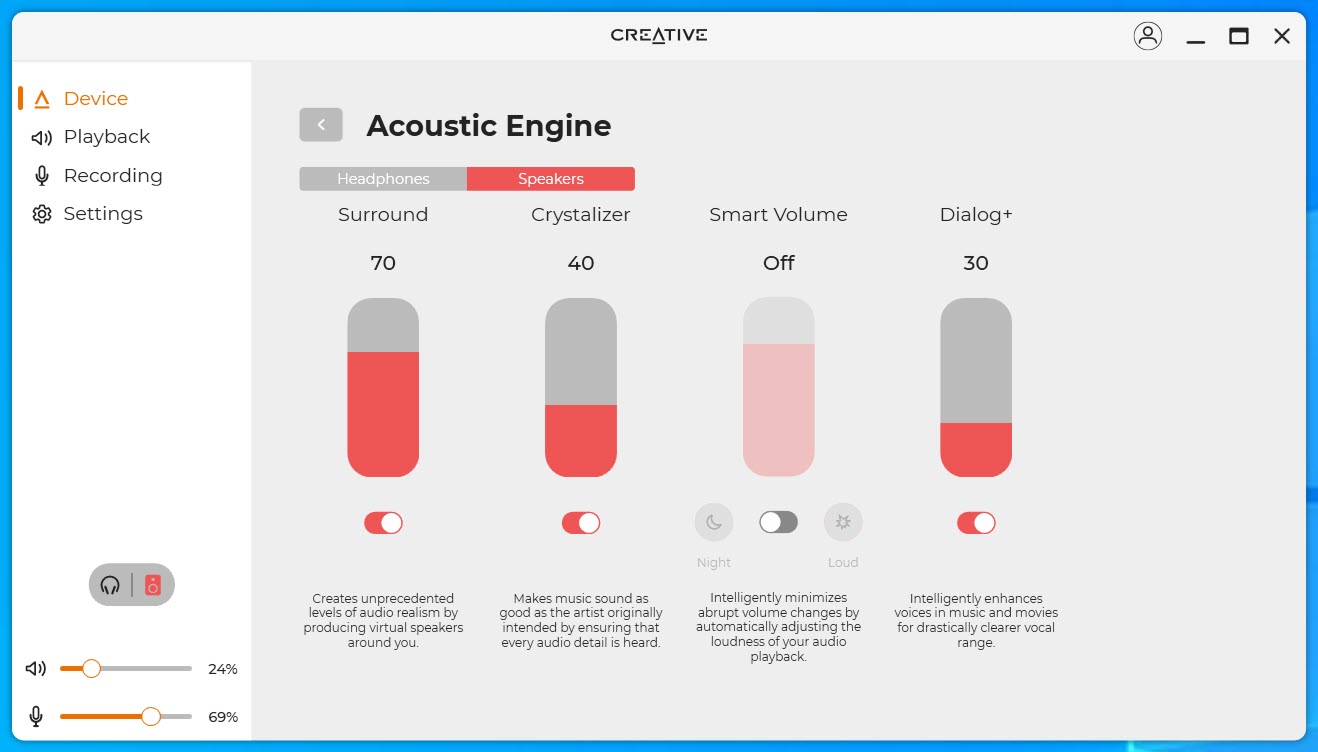 CREATIVE

Device
Playback
Recording
Settings

24%
69%

Acoustic Engine

Headphones
Speakers

Surround
70
Creates unprecedented levels of audio realism by producing virtual speakers around you.

Crystalizer
40
Makes music sound as good as the artist originally intended by ensuring that every audio detail is heard.

Smart Volume
Off
Night
Loud
Intelligently minimizes abrupt volume changes by automatically adjusting the loudness of your audio playback.

Dialog+
30
Intelligently enhances voices in music and movies for drastically clearer vocal range.